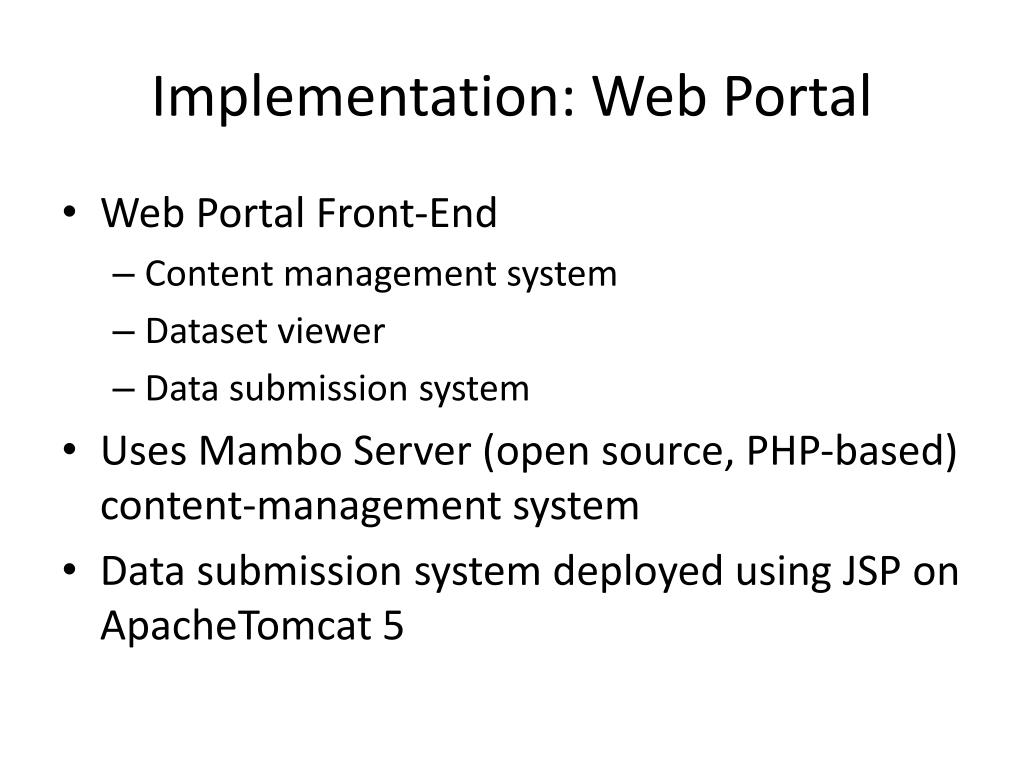 Implementation: Web Portal

• Web Portal Front-End
– Content management system
– Dataset viewer
– Data submission system
• Uses Mambo Server (open source, PHP-based) content-management system
• Data submission system deployed using JSP on ApacheTomcat 5